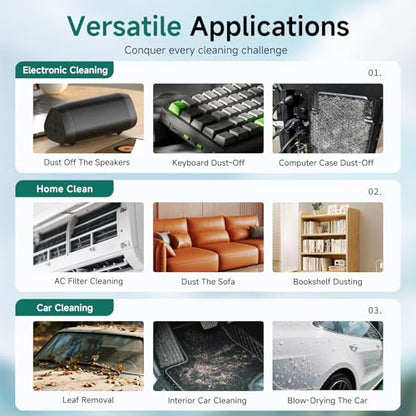 Versatile Applications
Conquer every cleaning challenge

Electronic Cleaning
01.
Dust Off The Speakers
Keyboard Dust-Off
Computer Case Dust-Off

Home Clean
02.
AC Filter Cleaning
Dust The Sofa
Bookshelf Dusting

Car Cleaning
03.
Leaf Removal
Interior Car Cleaning
Blow-Drying The Car